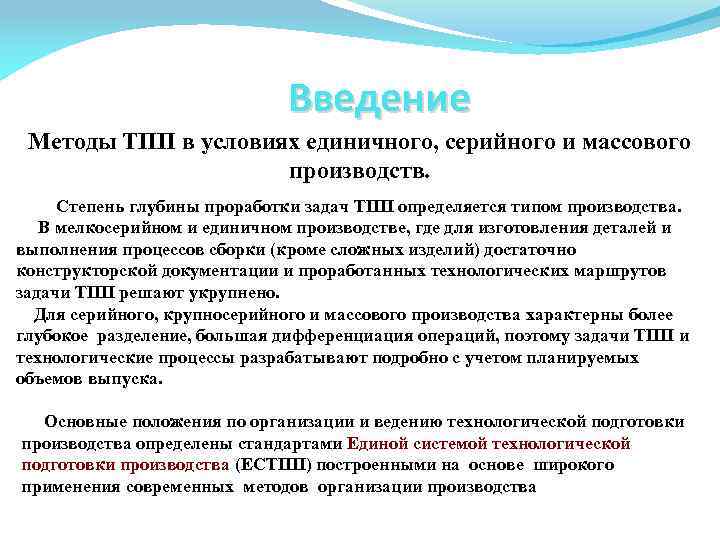 Введение

Методы ТПП в условиях единичного, серийного и массового производств.

Степень глубины проработки задач ТПП определяется типом производства.

В мелкосерийном и единичном производстве, где для изготовления деталей и выполнения процессов сборки (кроме сложных изделий) достаточно конструкторской документации и проработанных технологических маршрутов задачи ТПП решают укрупнено.

Для серийного, крупносерийного и массового производства характерны более глубокое разделение, большая дифференциация операций, поэтому задачи ТПП и технологические процессы разрабатывают подробно с учетом планируемых объемов выпуска.

Основные положения по организации и ведению технологической подготовки производства определены стандартами Единой системой технологической подготовки производства (ЕСТПП) построенными на основе широкого применения современных методов организации производства